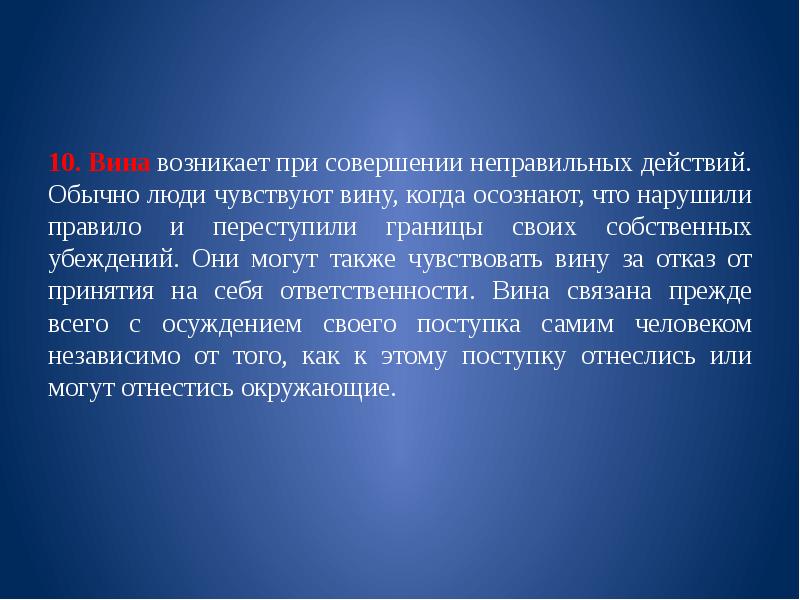 10. Вина возникает при совершении неправильных действий. Обычно люди чувствуют вину, когда осознают, что нарушили правило и переступили границы своих собственных убеждений. Они могут также чувствовать вину за отказ от принятия на себя ответственности. Вина связана прежде всего с осуждением своего поступка самим человеком независимо от того, как к этому поступку отнеслись или могут отнестись окружающие.